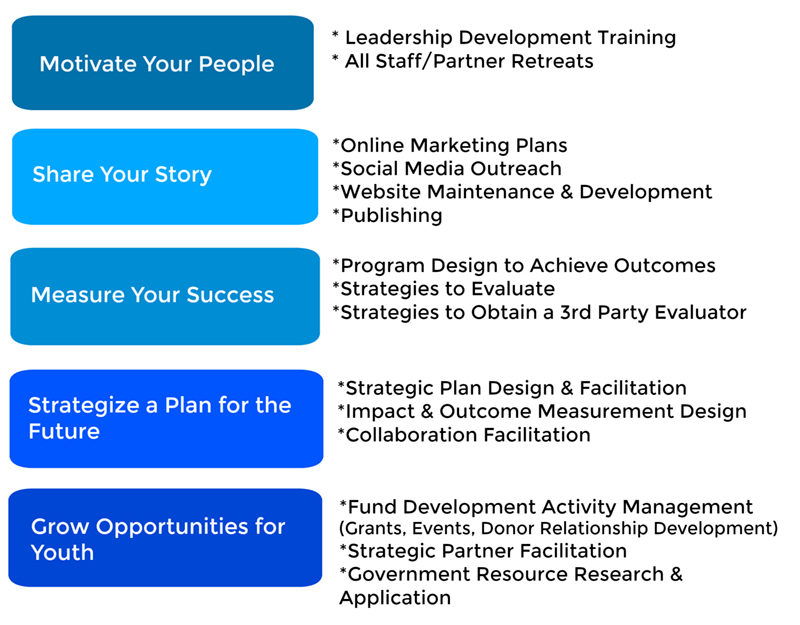 Motivate Your People

* Leadership Development Training
* All Staff/Partner Retreats

Share Your Story

*Online Marketing Plans
*Social Media Outreach
*Website Maintenance & Development
*Publishing

Measure Your Success

*Program Design to Achieve Outcomes
*Strategies to Evaluate
*Strategies to Obtain a 3rd Party Evaluator

Strategize a Plan for the Future

*Strategic Plan Design & Facilitation
*Impact & Outcome Measurement Design
*Collaboration Facilitation

Grow Opportunities for Youth

*Fund Development Activity Management (Grants, Events, Donor Relationship Development)
*Strategic Partner Facilitation
*Government Resource Research & Application